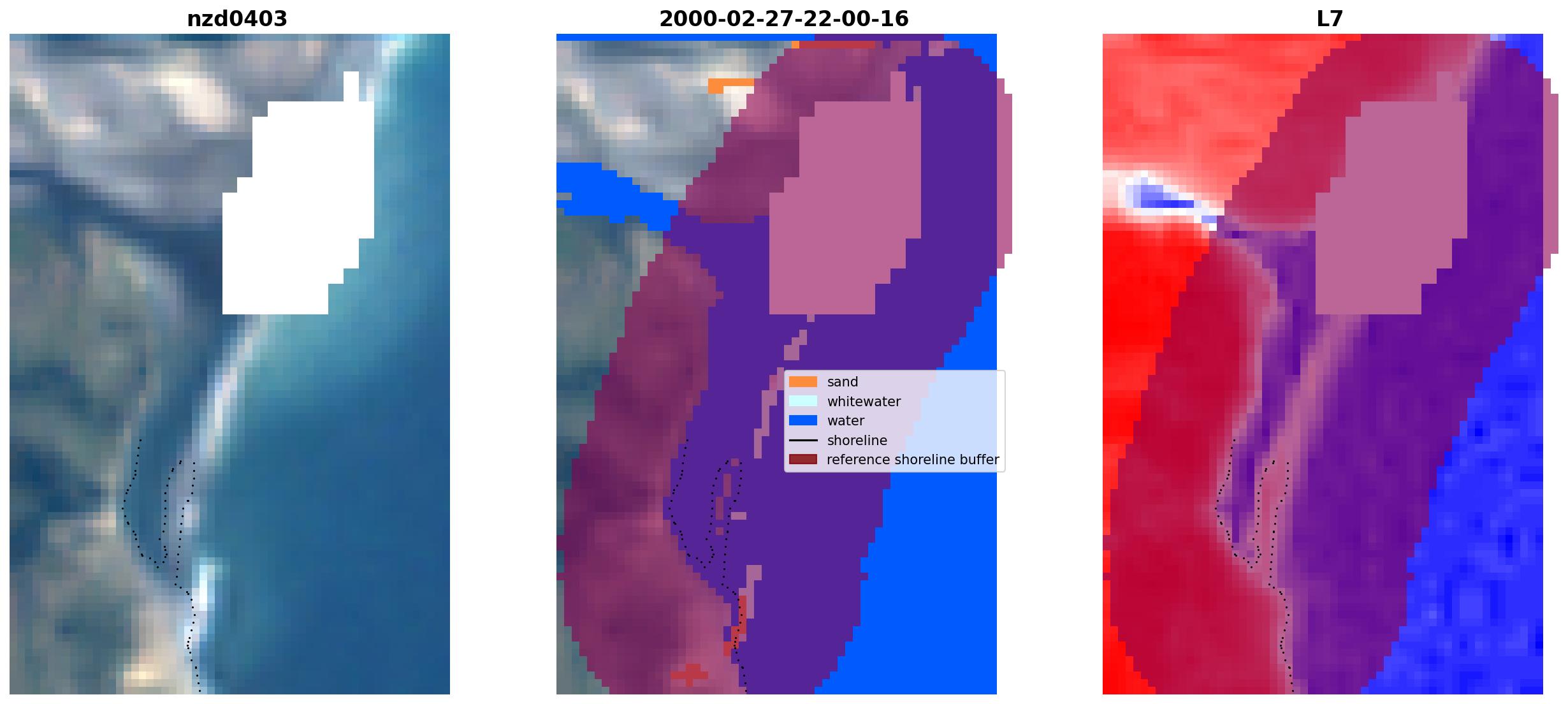 nzd0403

2000-02-27-22-00-16

L7

sand
whitewater
water
shoreline
reference shoreline buffer